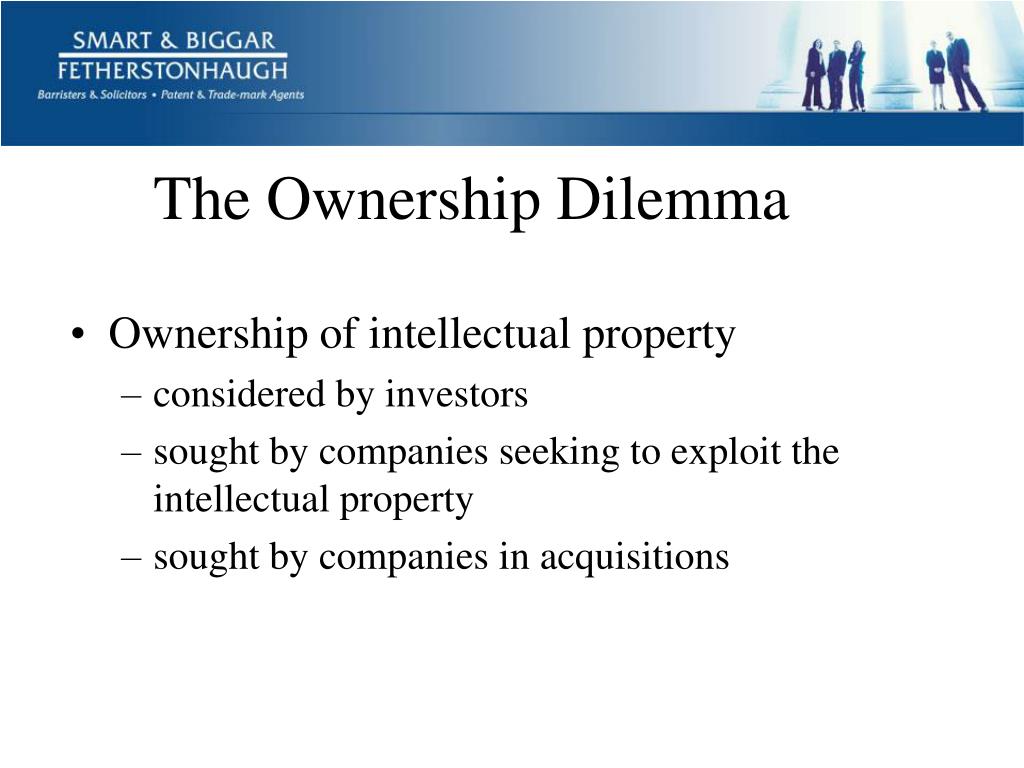 SMART & BIGGAR
FETHERSTONHAUGH
Barristers & Solicitors • Patent & Trade-mark Agents

The Ownership Dilemma

• Ownership of intellectual property
– considered by investors
– sought by companies seeking to exploit the intellectual property
– sought by companies in acquisitions